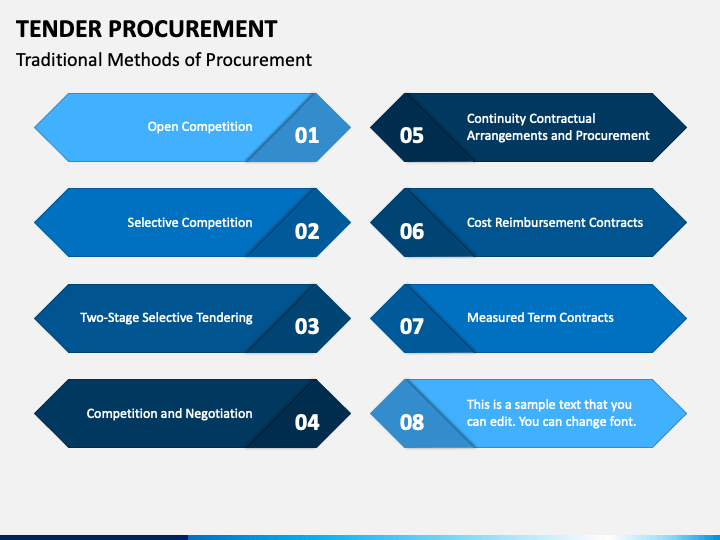 TENDER PROCUREMENT

Traditional Methods of Procurement

Open Competition 01

Selective Competition 02

Two-Stage Selective Tendering 03

Competition and Negotiation 04

05 Continuity Contractual Arrangements and Procurement

06 Cost Reimbursement Contracts

07 Measured Term Contracts

08 This is a sample text that you can edit. You can change font.